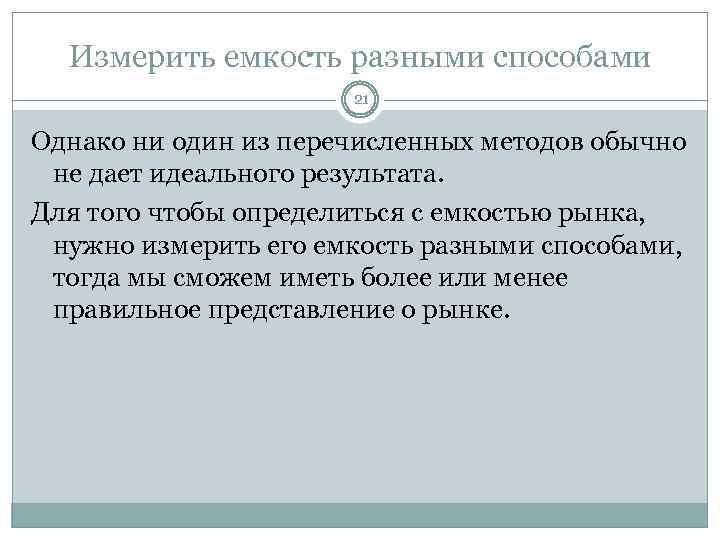 Измерить емкость разными способами

21

Однако ни один из перечисленных методов обычно не дает идеального результата.

Для того чтобы определиться с емкостью рынка, нужно измерить его емкость разными способами, тогда мы сможем иметь более или менее правильное представление о рынке.